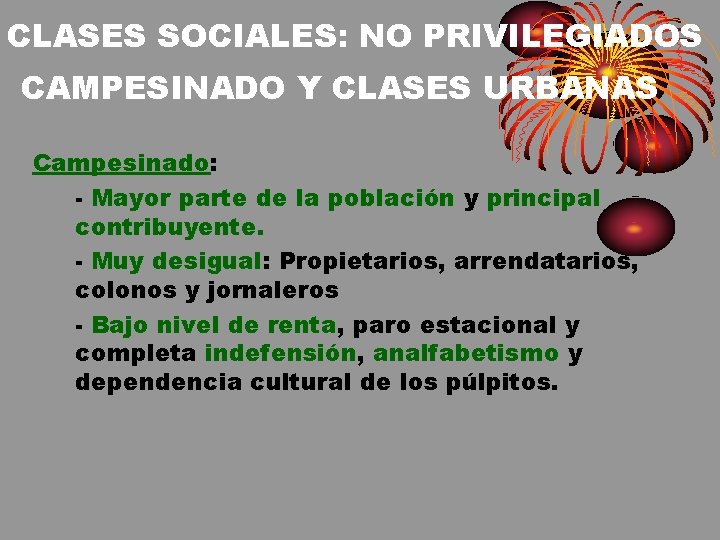 CLASES SOCIALES: NO PRIVILEGIADOS
CAMPESINADO Y CLASES URBANAS

Campesinado:

- Mayor parte de la población y principal contribuyente.

- Muy desigual: Propietarios, arrendatarios, colonos y jornaleros

- Bajo nivel de renta, paro estacional y completa indefensión, analfabetismo y dependencia cultural de los púlpitos.